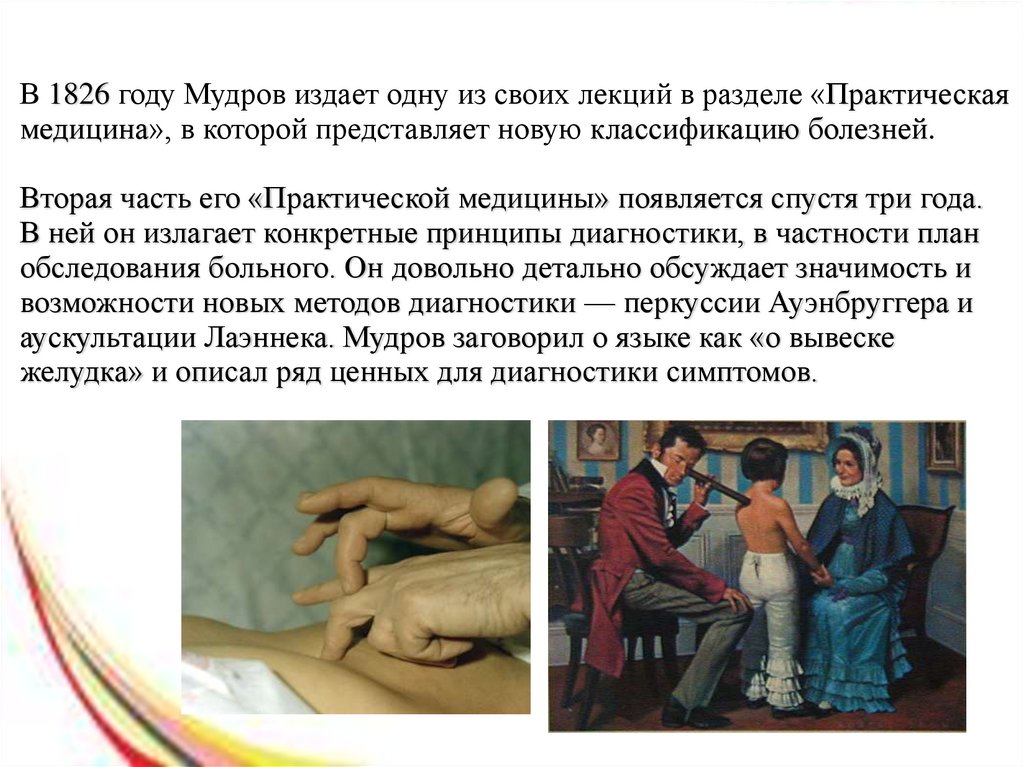 В 1826 году Мудров издает одну из своих лекций в разделе «Практическая медицина», в которой представляет новую классификацию болезней.

Вторая часть его «Практической медицины» появляется спустя три года. В ней он излагает конкретные принципы диагностики, в частности план обследования больного. Он довольно детально обсуждает значимость и возможности новых методов диагностики — перкуссии Ауэнбруггера и аускультации Лаэннека. Мудров заговорил о языке как «о вывеске желудка» и описал ряд ценных для диагностики симптомов.